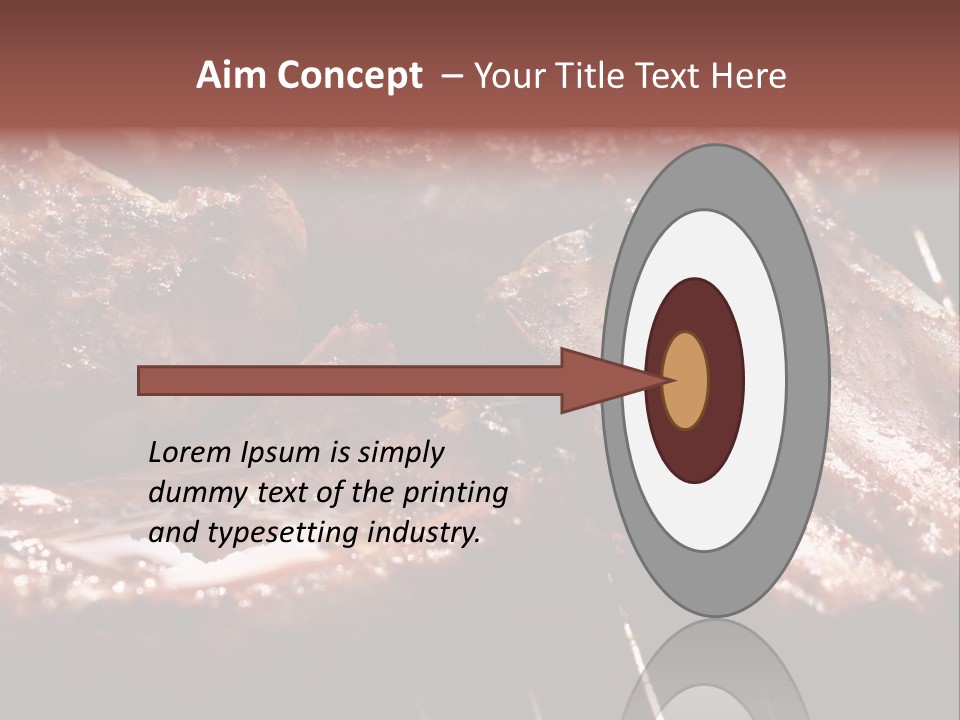 Aim Concept – Your Title Text Here

Lorem Ipsum is simply dummy text of the printing and typesetting industry.